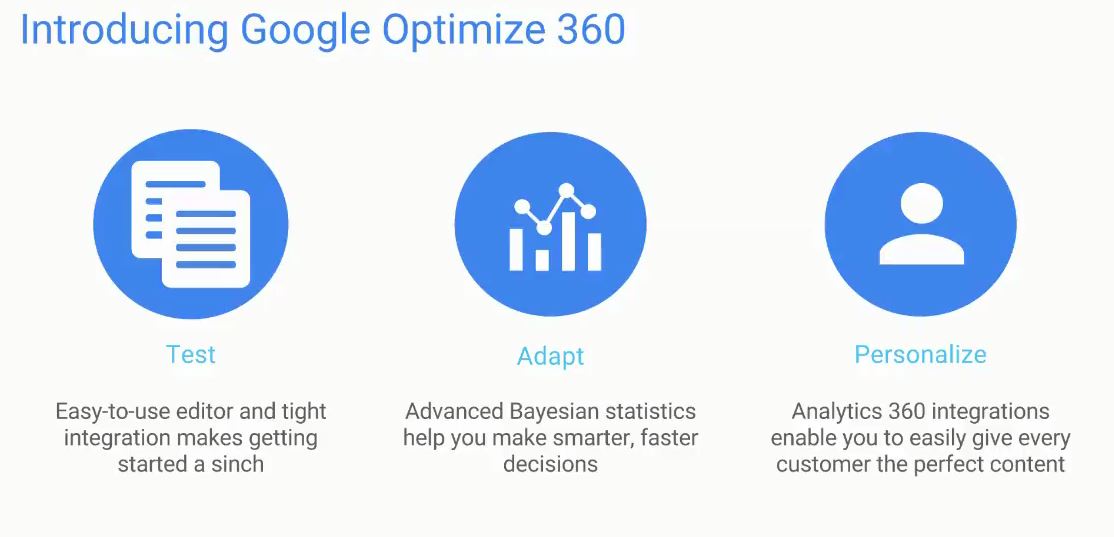 Introducing Google Optimize 360

Test

Easy-to-use editor and tight integration makes getting started a sinch

Adapt

Advanced Bayesian statistics help you make smarter, faster decisions

Personalize

Analytics 360 integrations enable you to easily give every customer the perfect content